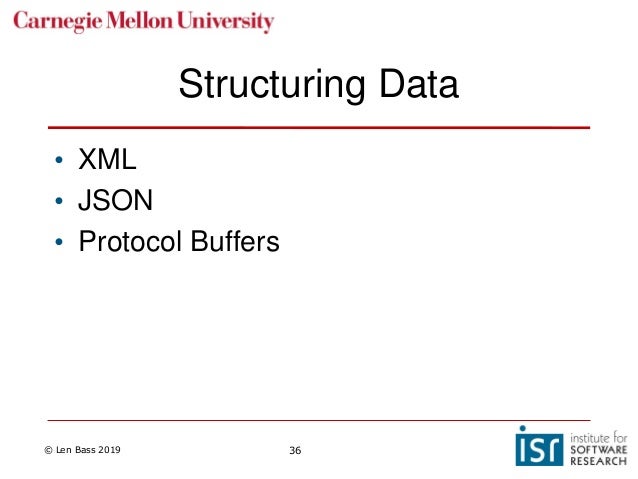 Carnegie Mellon University

Structuring Data

• XML
• JSON
• Protocol Buffers

© Len Bass 2019

36

isr institute for SOFTWARE RESEARCH